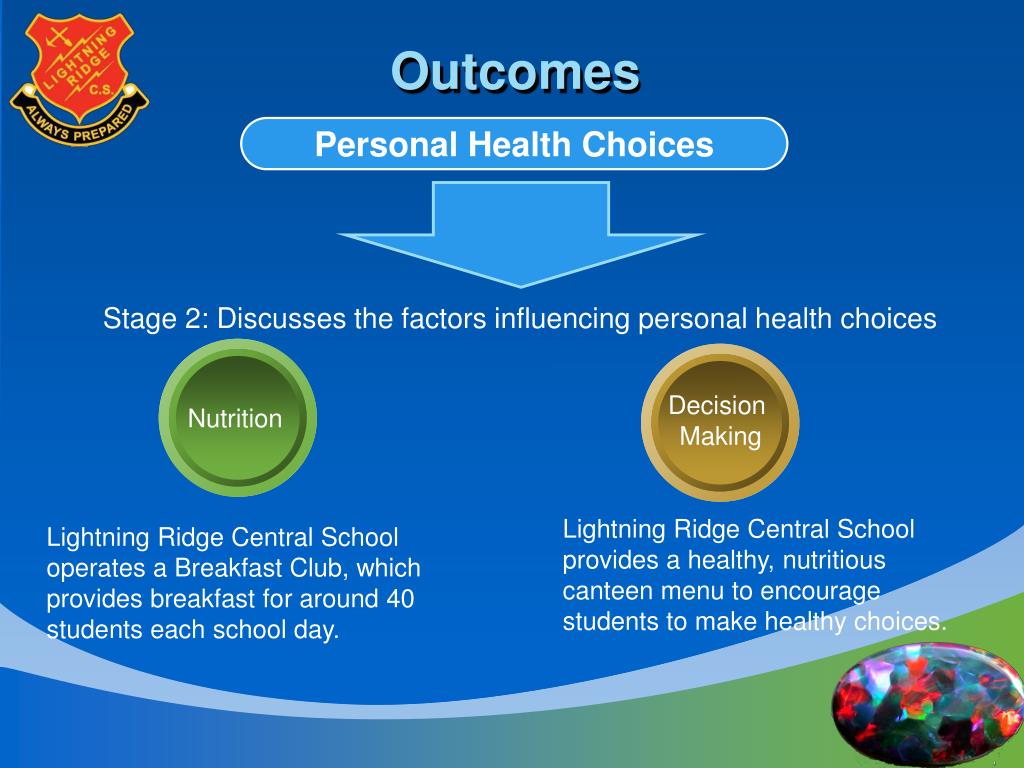 LIGHTNING RIDGE C.S.
ALWAYS PREPARED

Outcomes

Personal Health Choices

Stage 2: Discusses the factors influencing personal health choices

Nutrition

Decision Making

Lightning Ridge Central School operates a Breakfast Club, which provides breakfast for around 40 students each school day.

Lightning Ridge Central School provides a healthy, nutritious canteen menu to encourage students to make healthy choices.